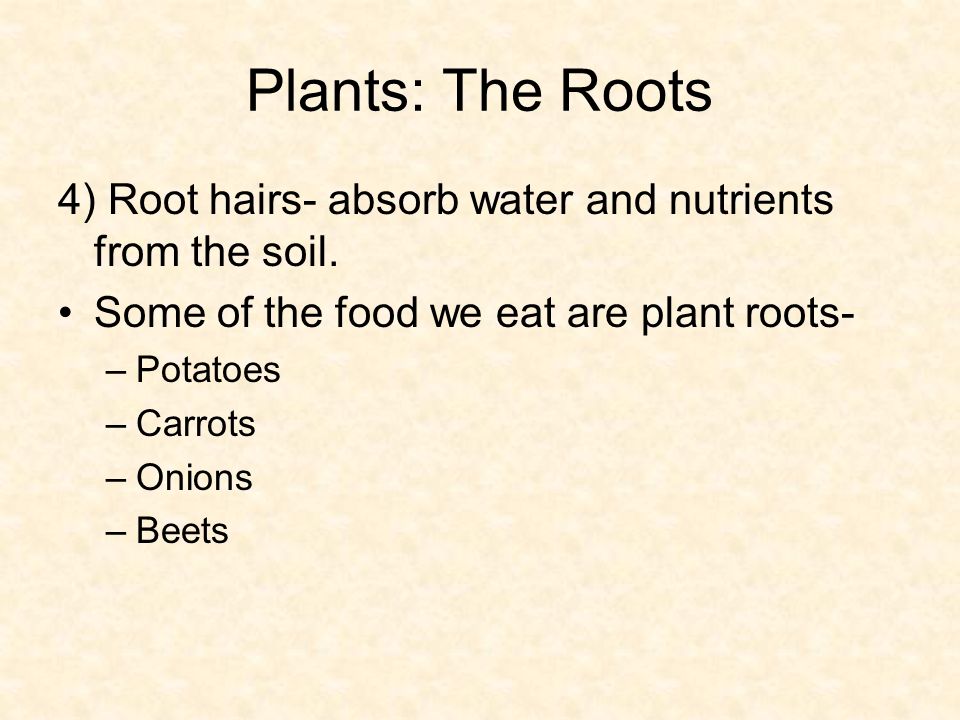 Plants: The Roots

4) Root hairs- absorb water and nutrients from the soil.

• Some of the food we eat are plant roots-
– Potatoes
– Carrots
– Onions
– Beets